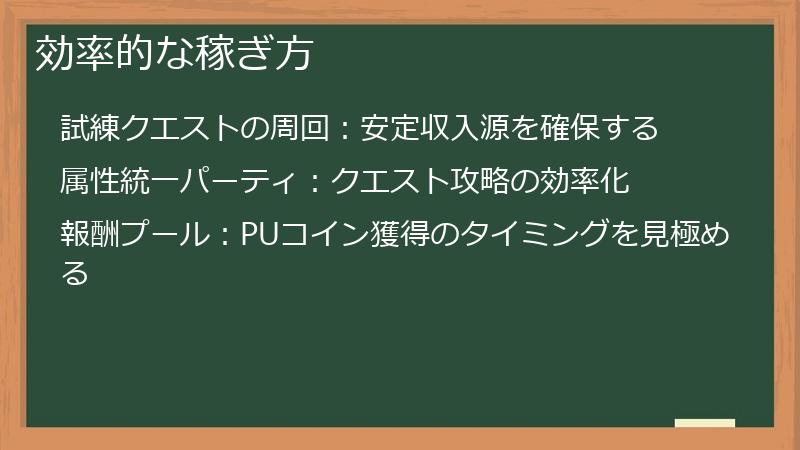 効率的な稼ぎ方

試練クエストの周回：安定収入源を確保する

属性統一パーティ：クエスト攻略の効率化

報酬プール：PUコイン獲得のタイミングを見極める